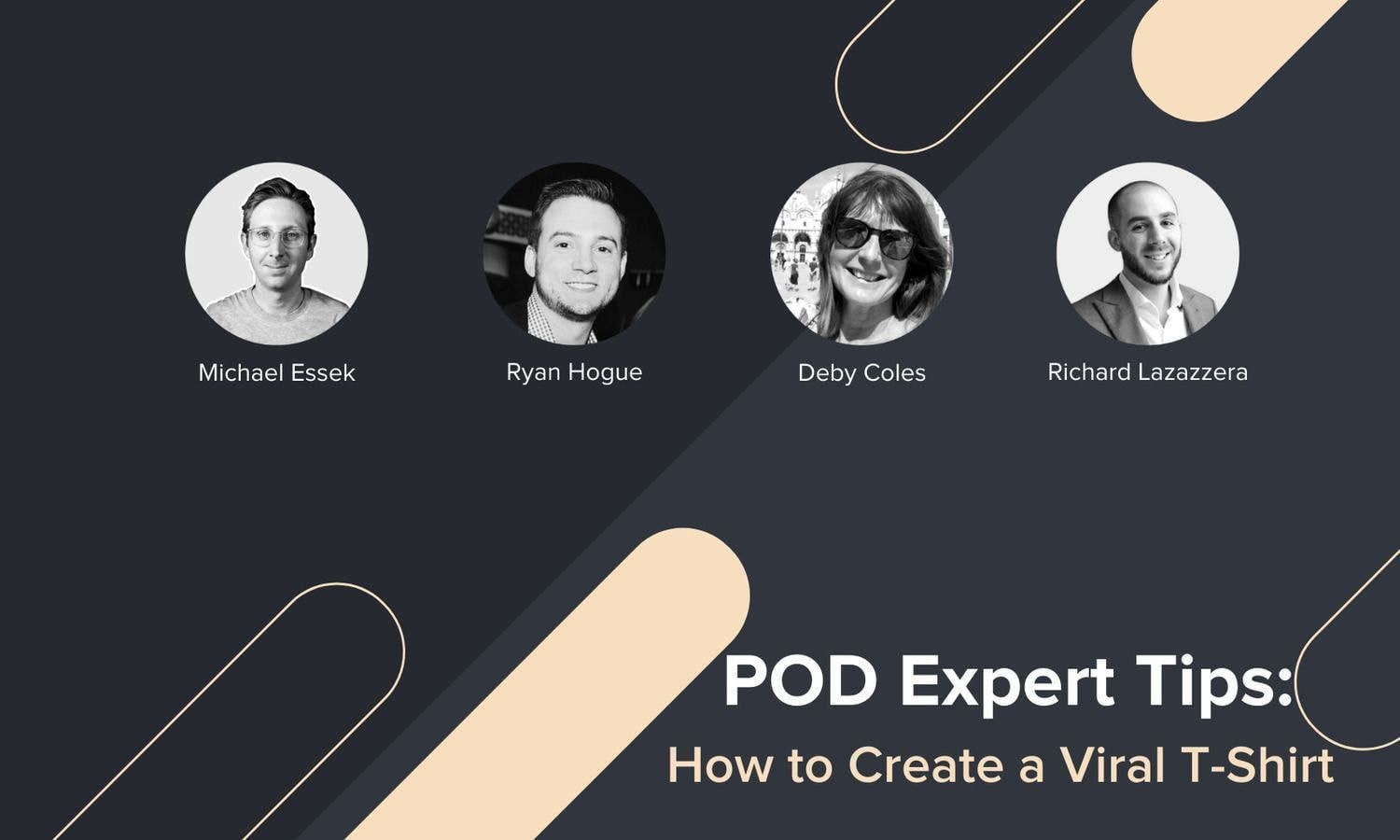 Michael Essek

Ryan Hogue

Deby Coles

Richard Lazazzera

POD Expert Tips:

How to Create a Viral T-Shirt